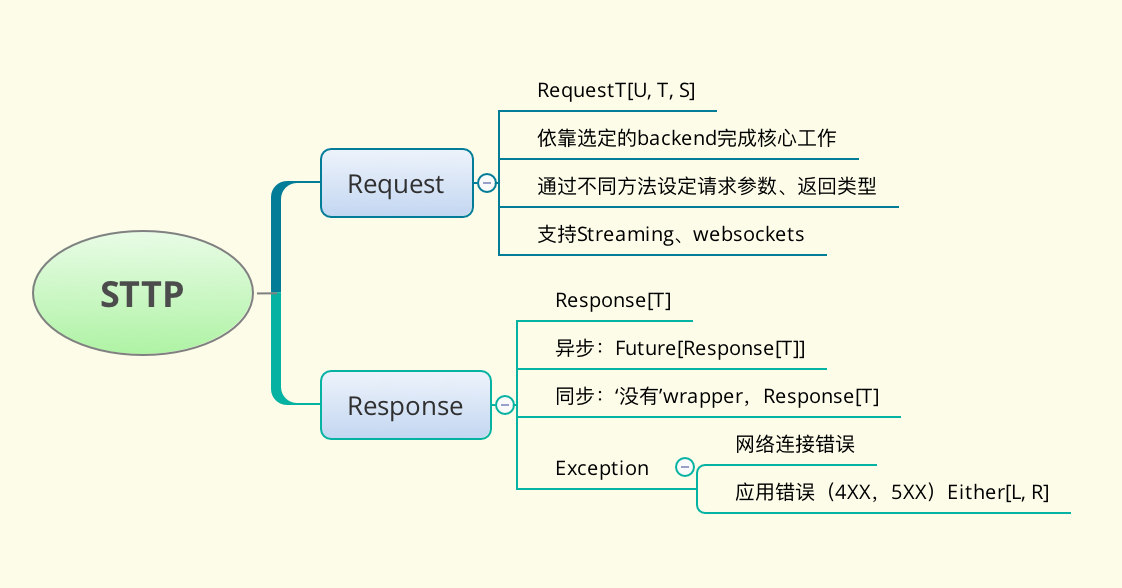 STTP

Request

RequestT[U, T, S]

依靠选定的backend完成核心工作

通过不同方法设定请求参数、返回类型

支持Streaming、websockets

Response

Response[T]

异步：Future[Response[T]]

同步：‘没有’wrapper，Response[T]

Exception

网络连接错误

应用错误（4XX，5XX）Either[L, R]